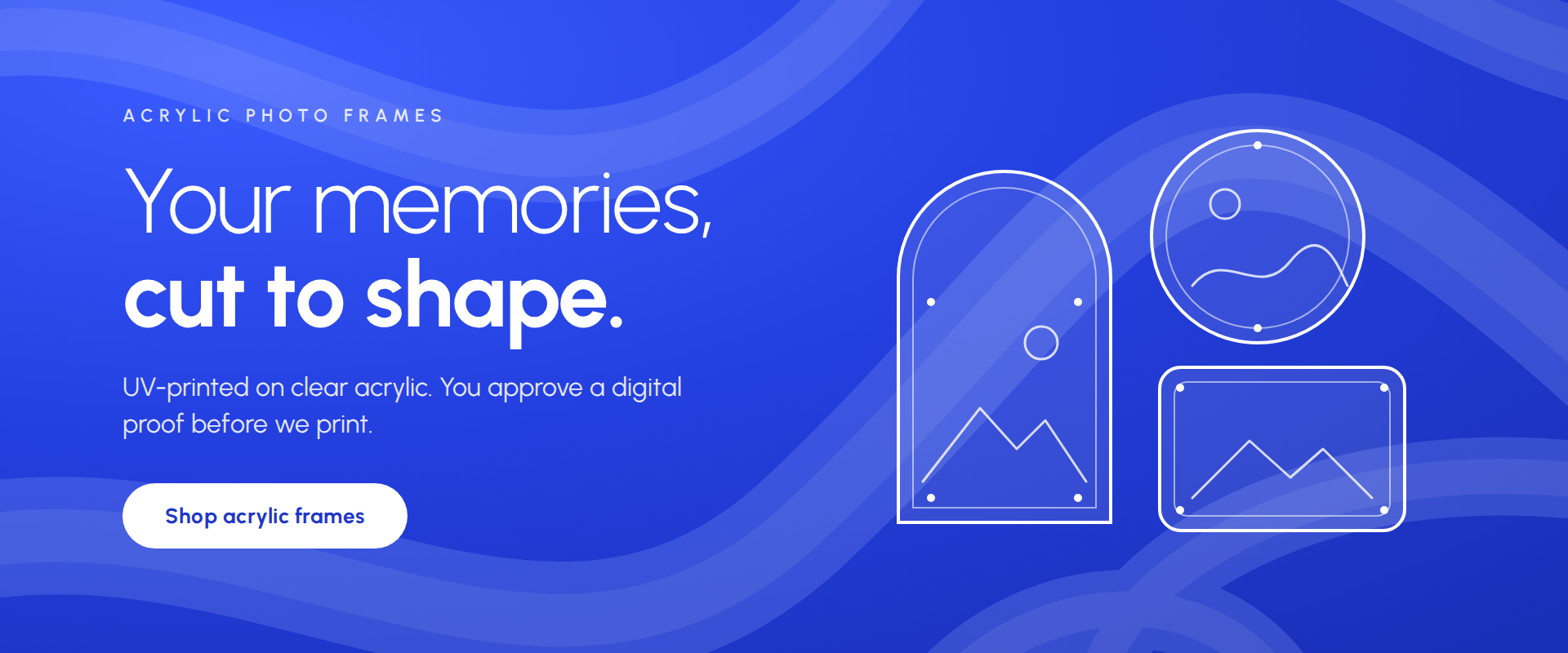 ACRYLIC PHOTO FRAMES

Your memories,
cut to shape.

UV-printed on clear acrylic. You approve a digital proof before we print.

Shop acrylic frames